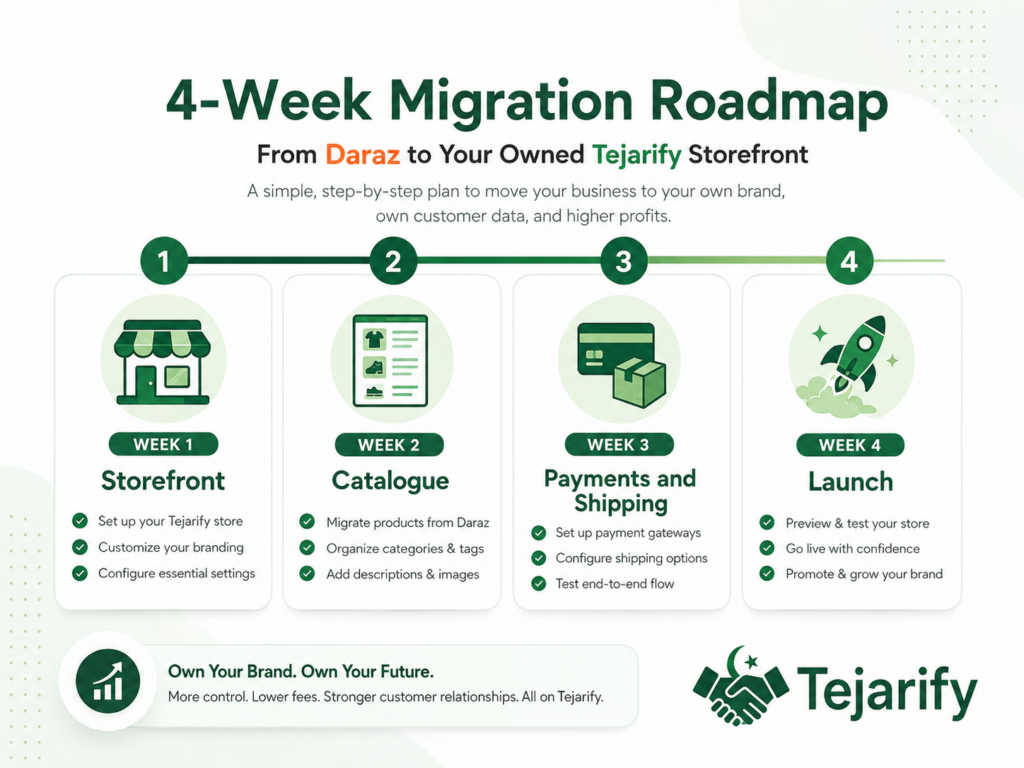 4-Week Migration Roadmap

From Daraz to Your Owned Tejarify Storefront

A simple, step-by-step plan to move your business to your own brand, own customer data, and higher profits.

1

WEEK 1

Storefront

Set up your Tejarify store

Customize your branding

Configure essential settings

2

WEEK 2

Catalogue

Migrate products from Daraz

Organize categories & tags

Add descriptions & images

3

WEEK 3

Payments and Shipping

Set up payment gateways

Configure shipping options

Test end-to-end flow

4

WEEK 4

Launch

Preview & test your store

Go live with confidence

Promote & grow your brand

Own Your Brand. Own Your Future.

More control. Lower fees. Stronger customer relationships. All on Tejarify.

Tejarify